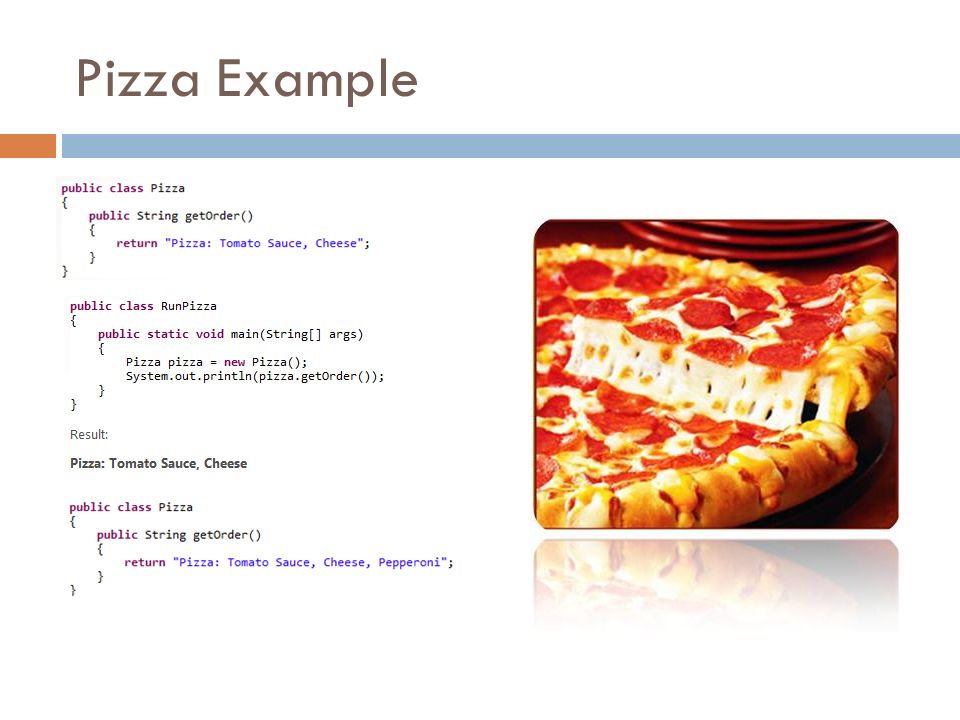 Pizza Example

public class Pizza
{
    public String getOrder()
    {
        return "Pizza: Tomato Sauce, Cheese";
    }
}

public class RunPizza
{
    public static void main(String[] args)
    {
        Pizza pizza = new Pizza();
        System.out.println(pizza.getOrder());
    }
}

Result:

Pizza: Tomato Sauce, Cheese

public class Pizza
{
    public String getOrder()
    {
        return "Pizza: Tomato Sauce, Cheese, Pepperoni";
    }
}